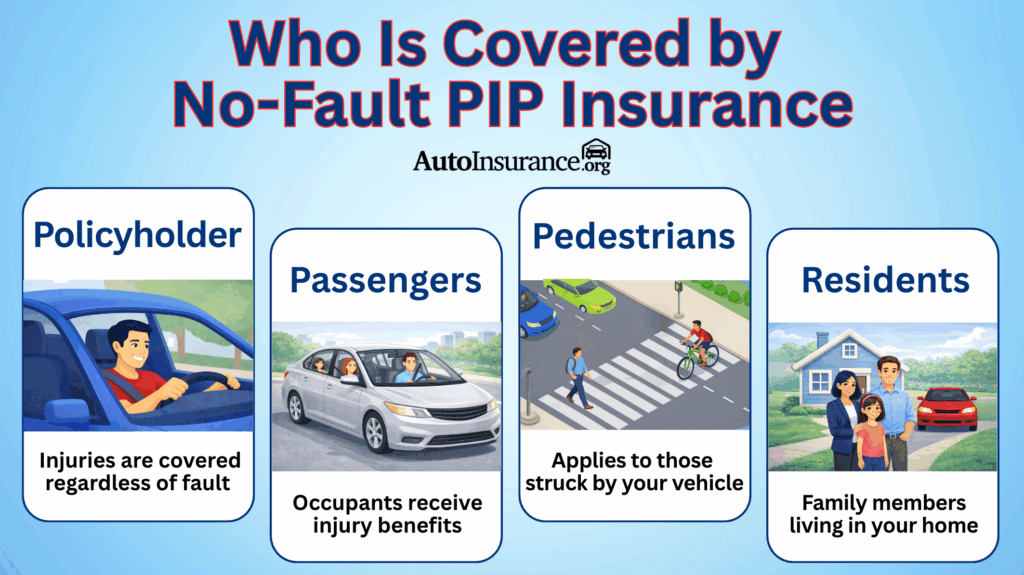 Who Is Covered by No-Fault PIP Insurance

AutoInsurance.org

Policyholder

Injuries are covered regardless of fault

Passengers

Occupants receive injury benefits

Pedestrians

Applies to those struck by your vehicle

Residents

Family members living in your home